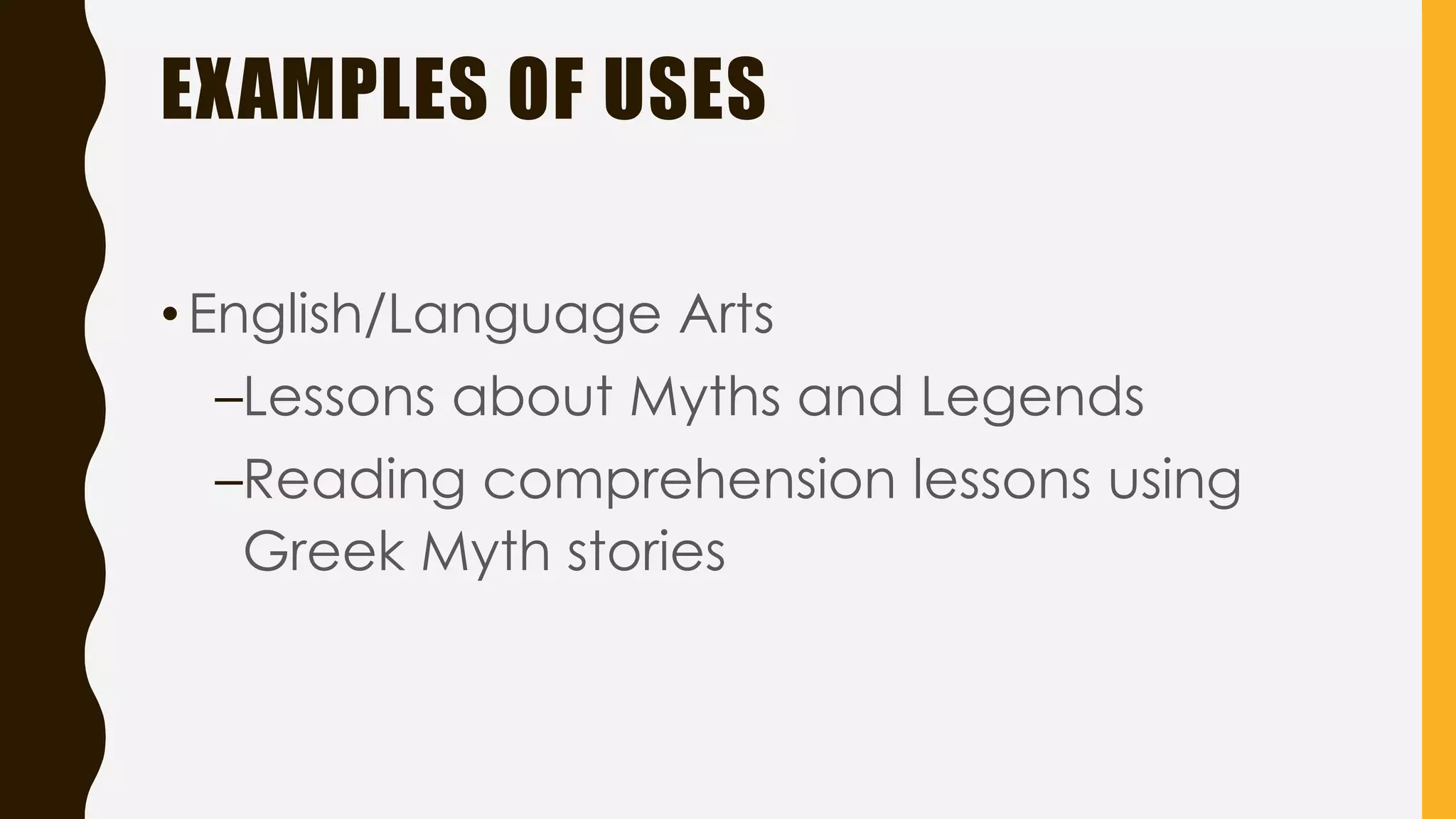 EXAMPLES OF USES

• English/Language Arts

–Lessons about Myths and Legends

–Reading comprehension lessons using Greek Myth stories